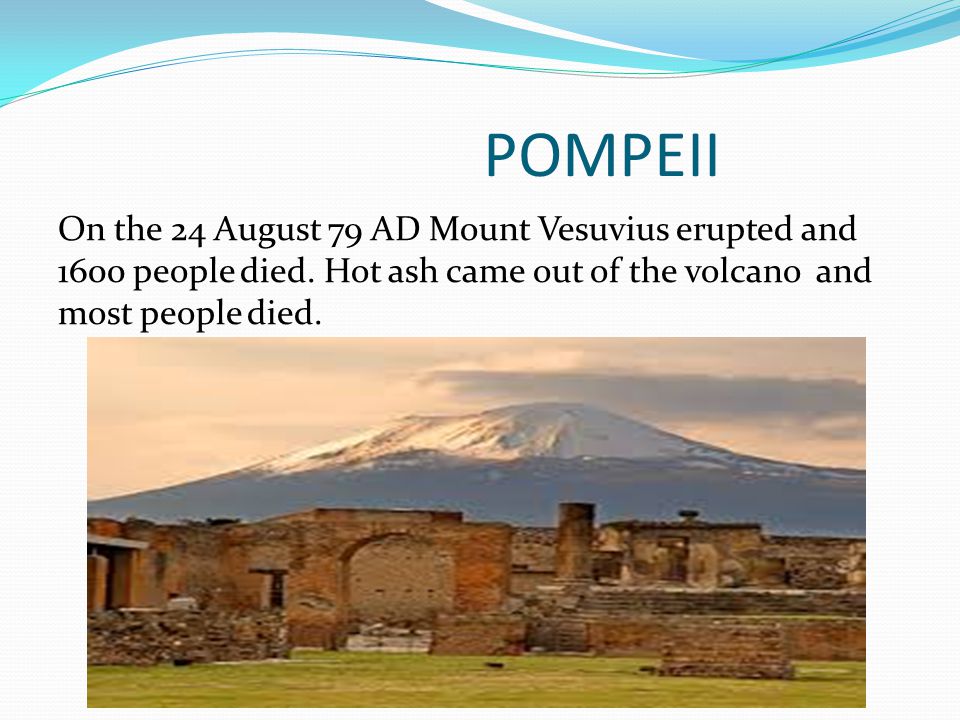 POMPEII

On the 24 August 79 AD Mount Vesuvius erupted and 1600 people died. Hot ash came out of the volcano and most people died.